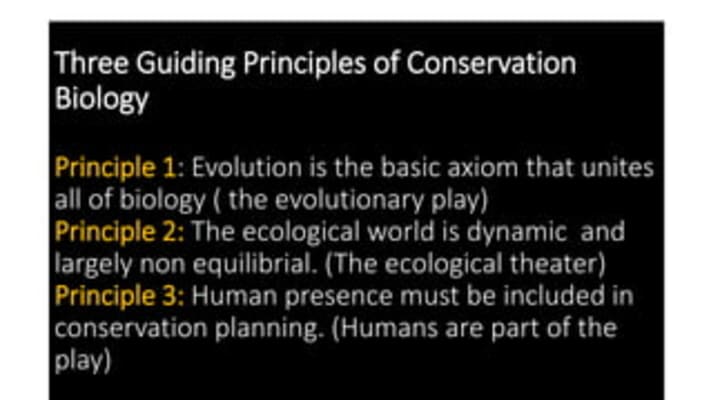 Three Guiding Principles of Conservation Biology

Principle 1: Evolution is the basic axiom that unites all of biology ( the evolutionary play)
Principle 2: The ecological world is dynamic and largely non equilibrial. (The ecological theater)
Principle 3: Human presence must be included in conservation planning. (Humans are part of the play)